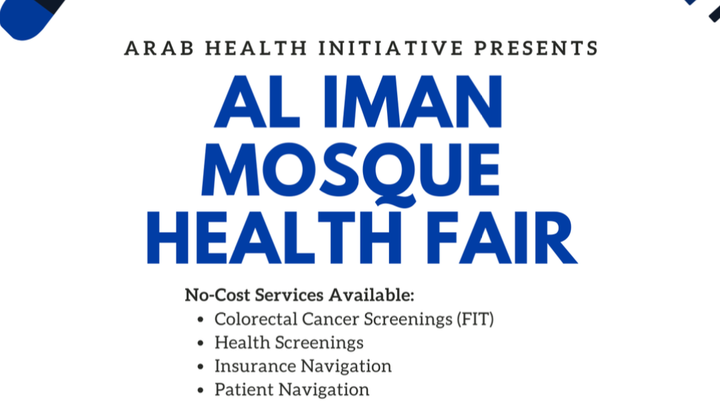 ARAB HEALTH INITIATIVE PRESENTS

AL IMAN MOSQUE HEALTH FAIR

No-Cost Services Available:
- Colorectal Cancer Screenings (FIT)
- Health Screenings
- Insurance Navigation
- Patient Navigation